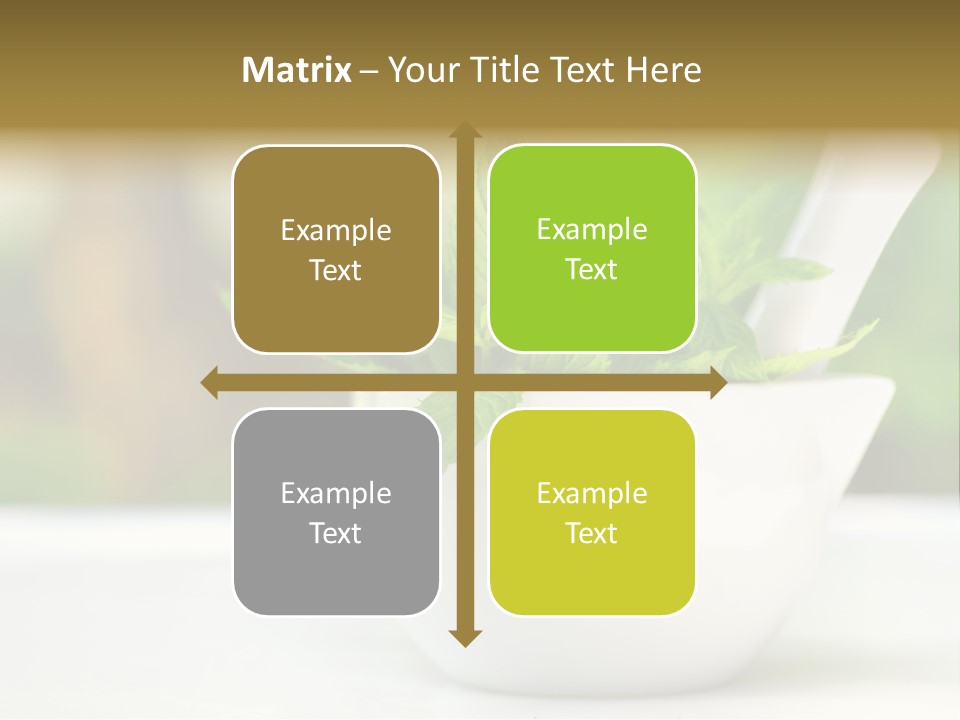 Matrix – Your Title Text Here

Example Text

Example Text

Example Text

Example Text